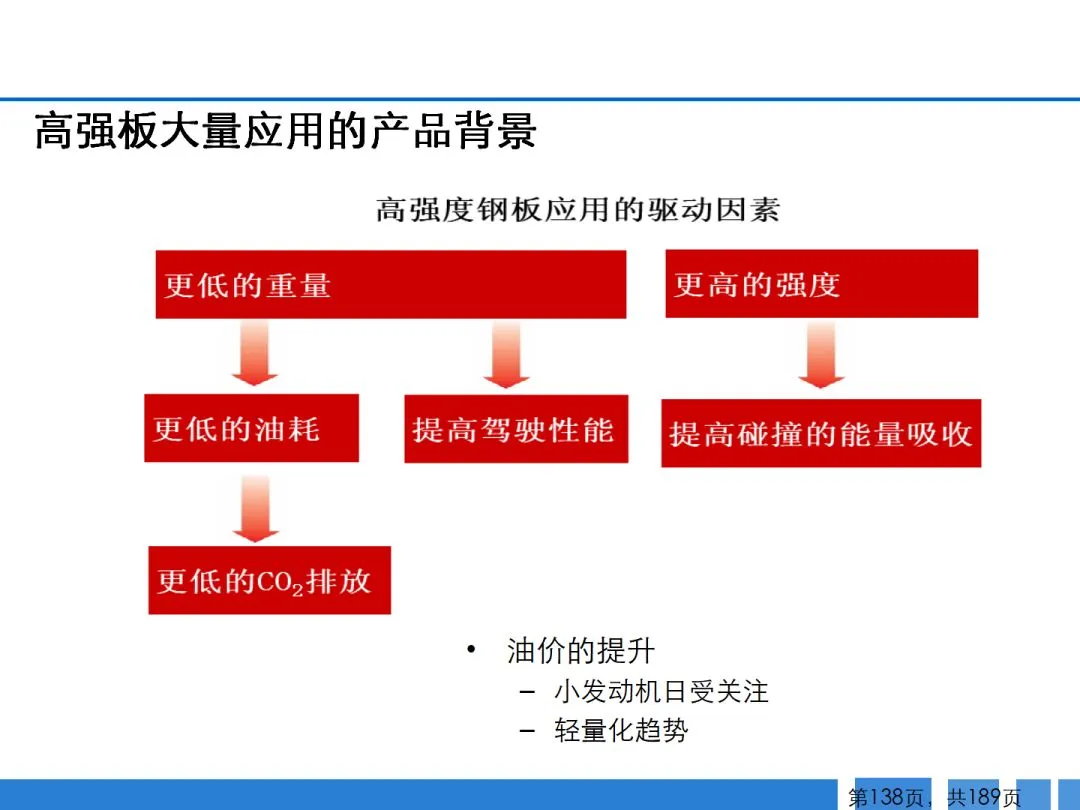 高强板大量应用的产品背景

高强度钢板应用的驱动因素

更低的重量

更高的强度

更低的油耗

提高驾驶性能

提高碰撞的能量吸收

更低的$CO_2$排放

• 油价的提升
– 小发动机日受关注
– 轻量化趋势

第138页，共189页